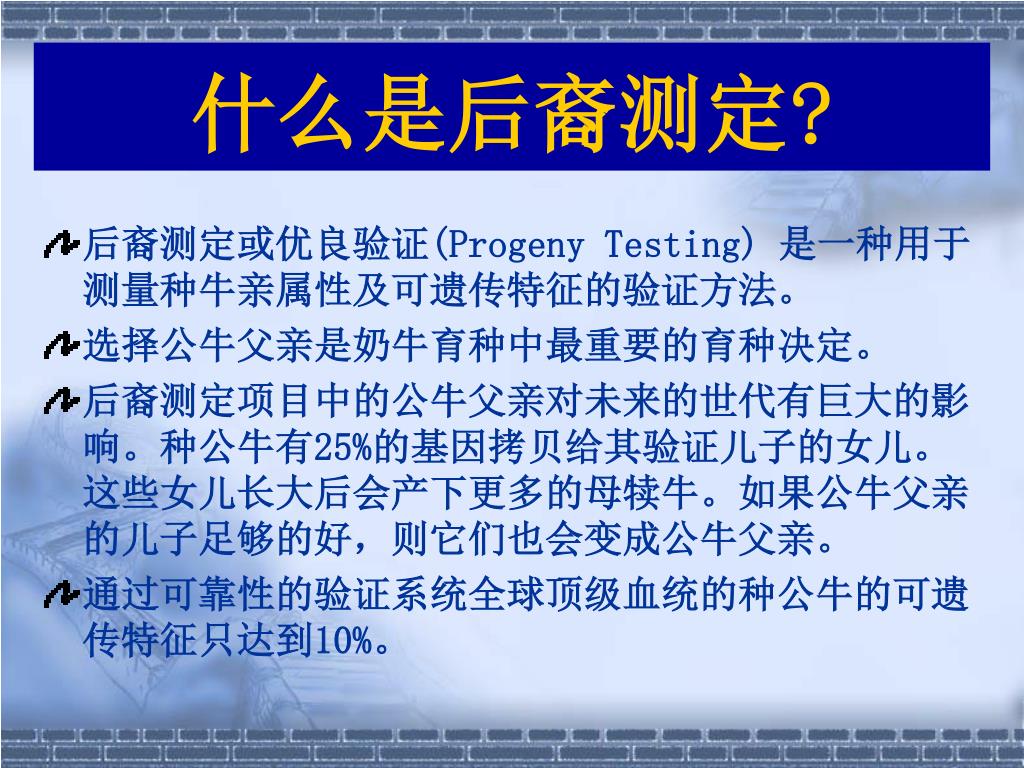 什么是后裔测定?

后裔测定或优良验证(Progeny Testing) 是一种用于测量种牛亲属性及可遗传特征的验证方法。

选择公牛父亲是奶牛育种中最重要的育种决定。

后裔测定项目中的公牛父亲对未来的世代有巨大的影响。种公牛有25%的基因拷贝给其验证儿子的女儿。这些女儿长大后会产下更多的母犊牛。如果公牛父亲的儿子足够的好，则它们也会变成公牛父亲。

通过可靠性的验证系统全球顶级血统的种公牛的可遗传特征只达到10%。